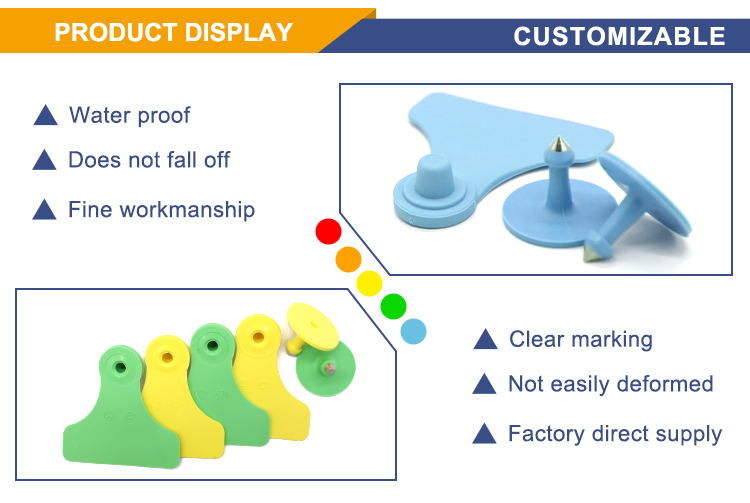 PRODUCT DISPLAY

CUSTOMIZABLE

▲ Water proof

▲ Does not fall off

▲ Fine workmanship

▲ Clear marking

▲ Not easily deformed

▲ Factory direct supply